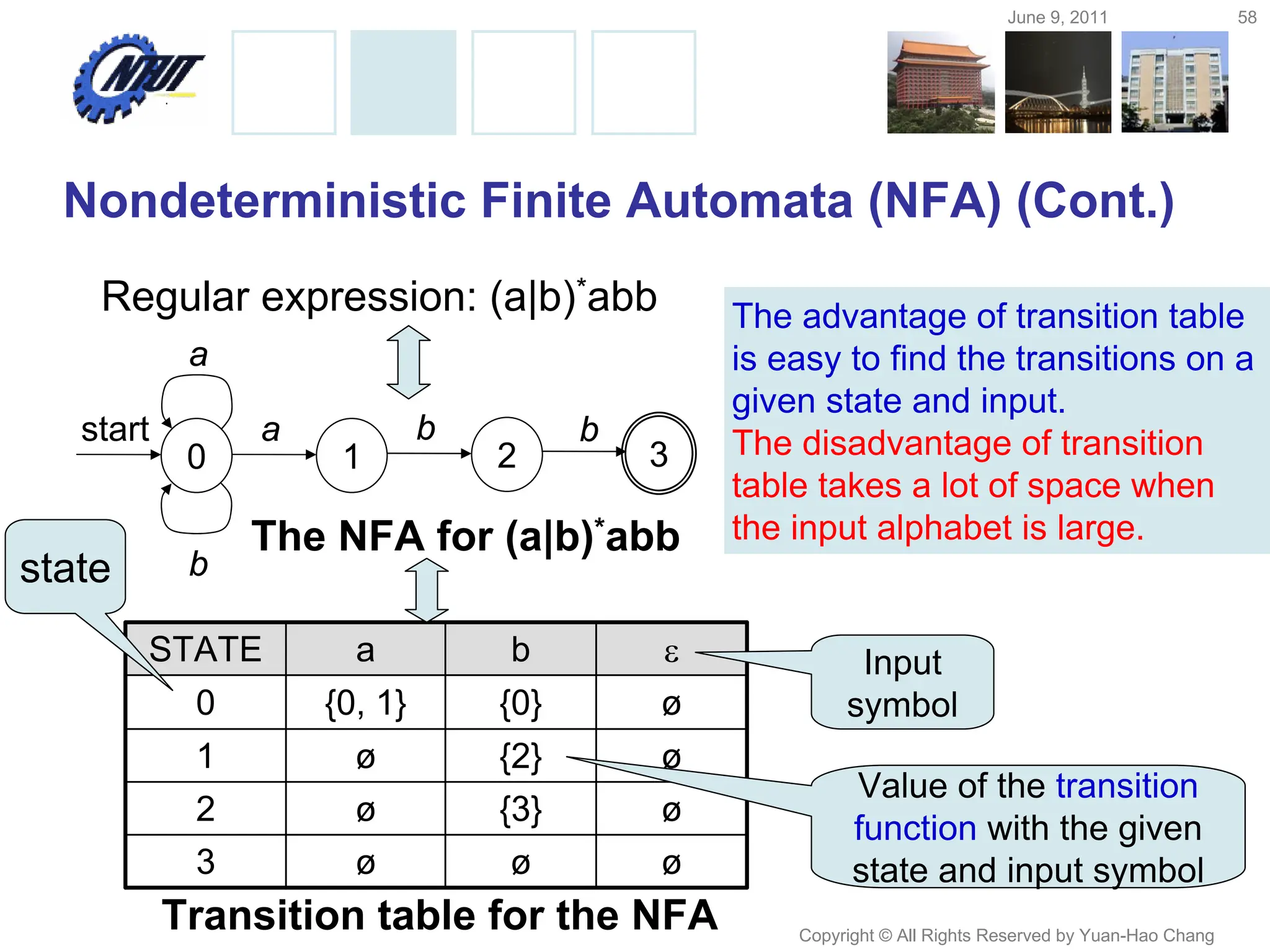 June 9, 2011

58

NTUT

Nondeterministic Finite Automata (NFA) (Cont.)

Regular expression: $(a|b)^*abb$

a

start

0

a

1

b

2

b

3

b

The NFA for $(a|b)^*abb$

state

The advantage of transition table is easy to find the transitions on a given state and input.
The disadvantage of transition table takes a lot of space when the input alphabet is large.

| STATE | a | b | ε |
|---|---|---|---|
| 0 | {0, 1} | {0} | ø |
| 1 | ø | {2} | ø |
| 2 | ø | {3} | ø |
| 3 | ø | ø | ø |

Input symbol

Value of the transition function with the given state and input symbol

Transition table for the NFA

Copyright © All Rights Reserved by Yuan-Hao Chang